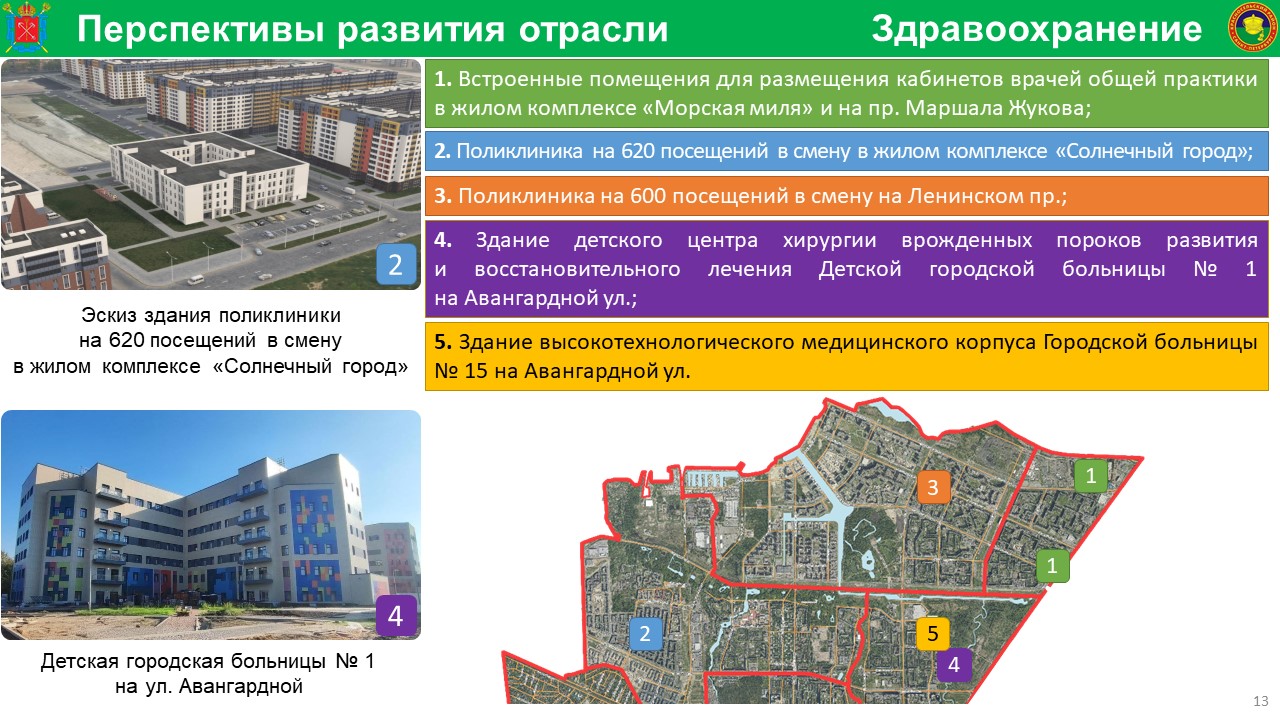 Перспективы развития отрасли

Здравоохранение

2

Эскиз здания поликлиники на 620 посещений в смену в жилом комплексе «Солнечный город»

4

Детская городская больницы № 1 на ул. Авангардной

1. Встроенные помещения для размещения кабинетов врачей общей практики в жилом комплексе «Морская миля» и на пр. Маршала Жукова;

2. Поликлиника на 620 посещений в смену в жилом комплексе «Солнечный город»;

3. Поликлиника на 600 посещений в смену на Ленинском пр.;

4. Здание детского центра хирургии врожденных пороков развития и восстановительного лечения Детской городской больницы № 1 на Авангардной ул.;

5. Здание высокотехнологического медицинского корпуса Городской больницы № 15 на Авангардной ул.

3

1

1

2

5

4

13